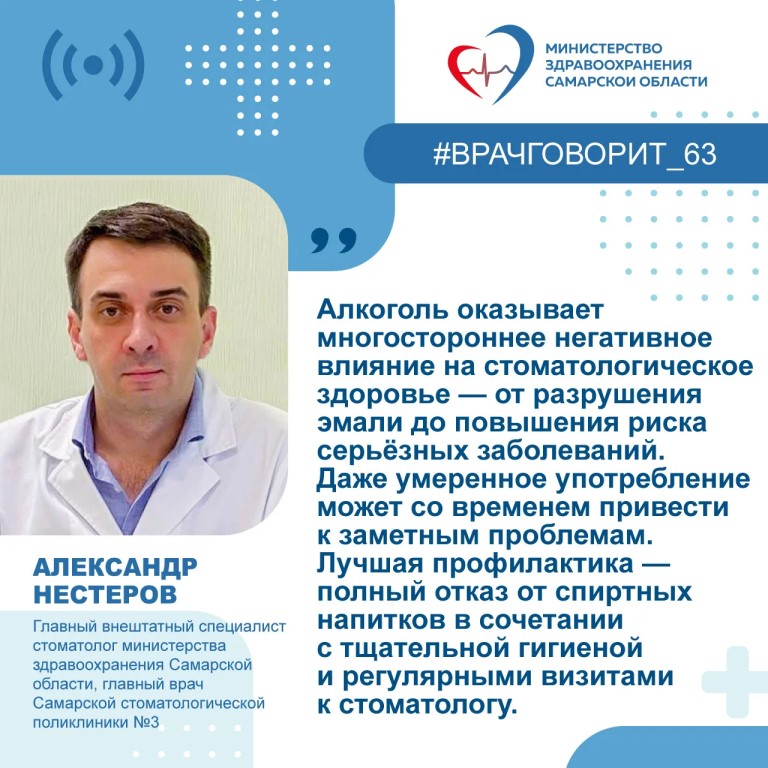 МИНИСТЕРСТВО ЗДРАВООХРАНЕНИЯ САМАРСКОЙ ОБЛАСТИ

#ВРАЧГОВОРИТ_63

Алкоголь оказывает многостороннее негативное влияние на стоматологическое здоровье — от разрушения эмали до повышения риска серьёзных заболеваний. Даже умеренное употребление может со временем привести к заметным проблемам. Лучшая профилактика — полный отказ от спиртных напитков в сочетании с тщательной гигиеной и регулярными визитами к стоматологу.

АЛЕКСАНДР НЕСТЕРОВ

Главный внештатный специалист стоматолог министерства здравоохранения Самарской области, главный врач Самарской стоматологической поликлиники №3